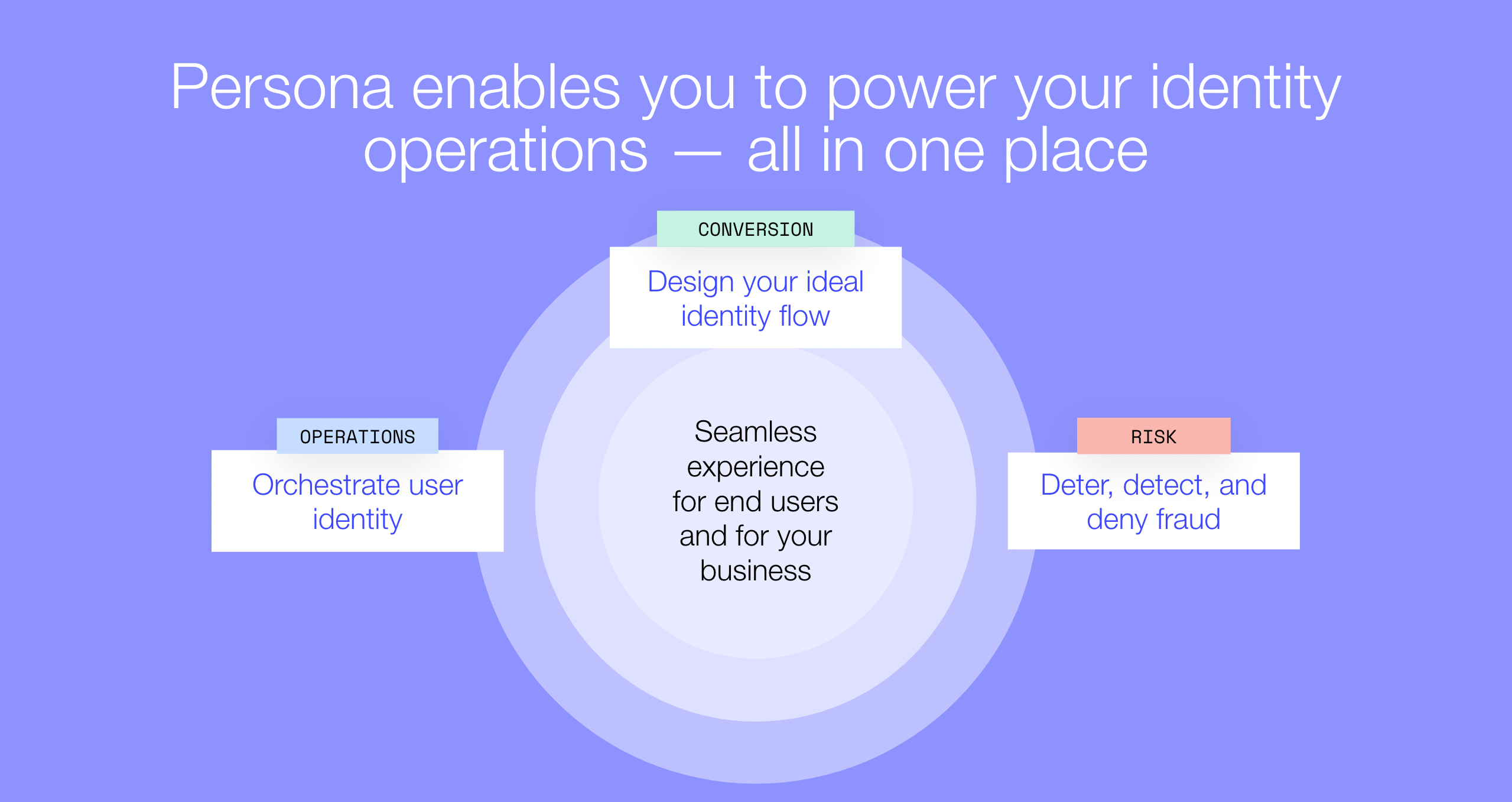 Persona enables you to power your identity operations — all in one place

CONVERSION

Design your ideal identity flow

OPERATIONS

Orchestrate user identity

Seamless experience for end users and for your business

RISK

Deter, detect, and deny fraud